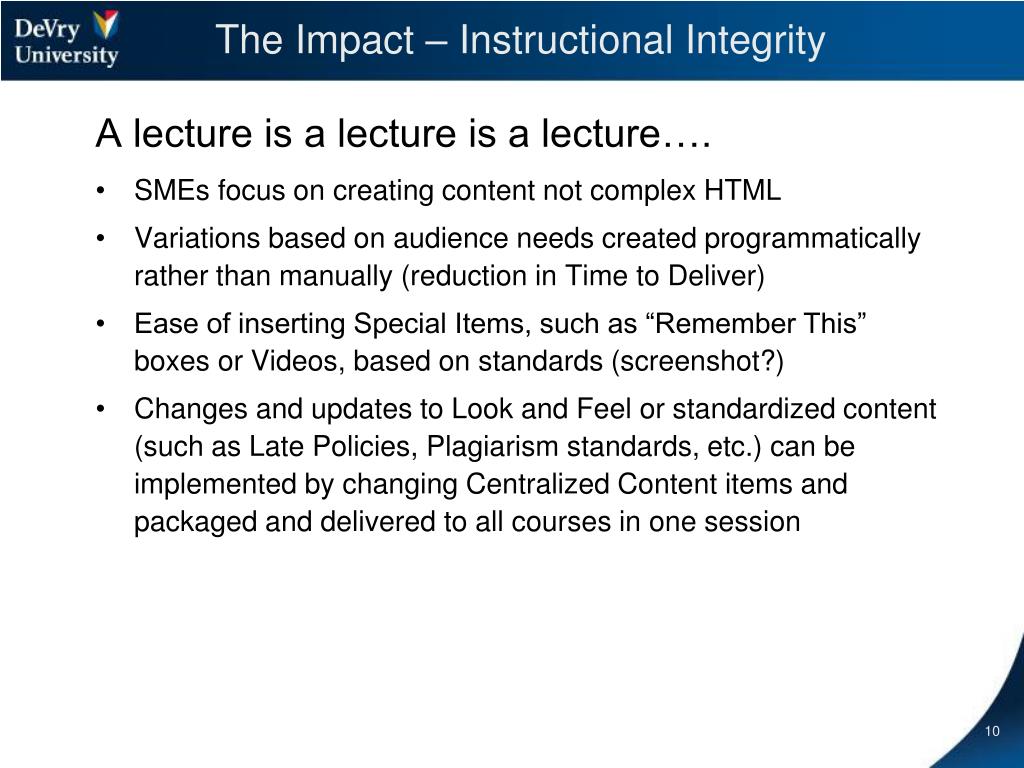 DeVry University

The Impact – Instructional Integrity

A lecture is a lecture is a lecture….

• SMEs focus on creating content not complex HTML
• Variations based on audience needs created programmatically rather than manually (reduction in Time to Deliver)
• Ease of inserting Special Items, such as “Remember This” boxes or Videos, based on standards (screenshot?)
• Changes and updates to Look and Feel or standardized content (such as Late Policies, Plagiarism standards, etc.) can be implemented by changing Centralized Content items and packaged and delivered to all courses in one session

10